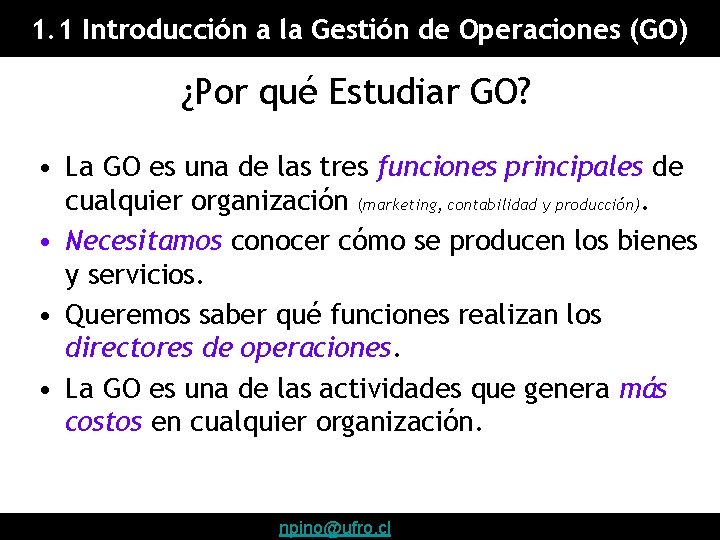 1.1 Introducción a la Gestión de Operaciones (GO)

¿Por qué Estudiar GO?

• La GO es una de las tres funciones principales de cualquier organización (marketing, contabilidad y producción).

• Necesitamos conocer cómo se producen los bienes y servicios.

• Queremos saber qué funciones realizan los directores de operaciones.

• La GO es una de las actividades que genera más costos en cualquier organización.

npino@ufro.cl